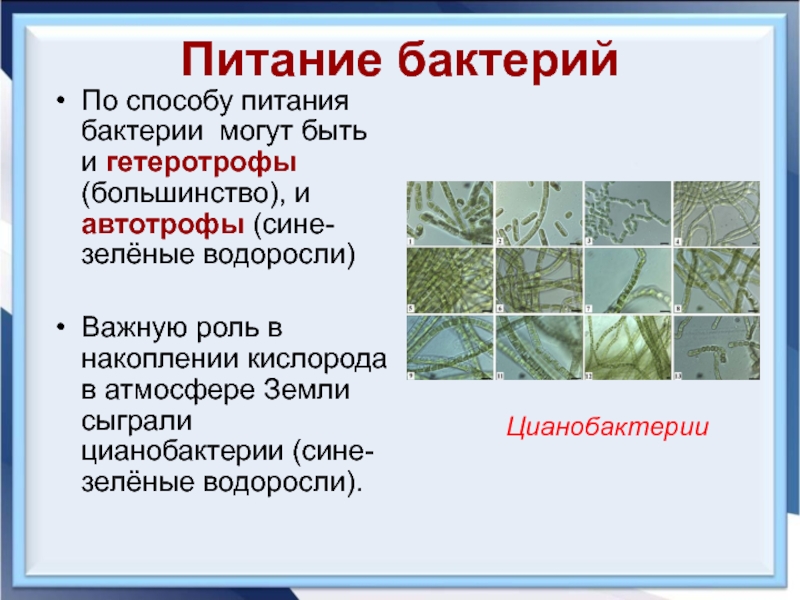 Питание бактерий

• По способу питания бактерии могут быть и гетеротрофы (большинство), и автотрофы (сине-зелёные водоросли)

• Важную роль в накоплении кислорода в атмосфере Земли сыграли цианобактерии (сине-зелёные водоросли).

1 2 3 4 5 6 7 8 9 11 12 13

Цианобактерии